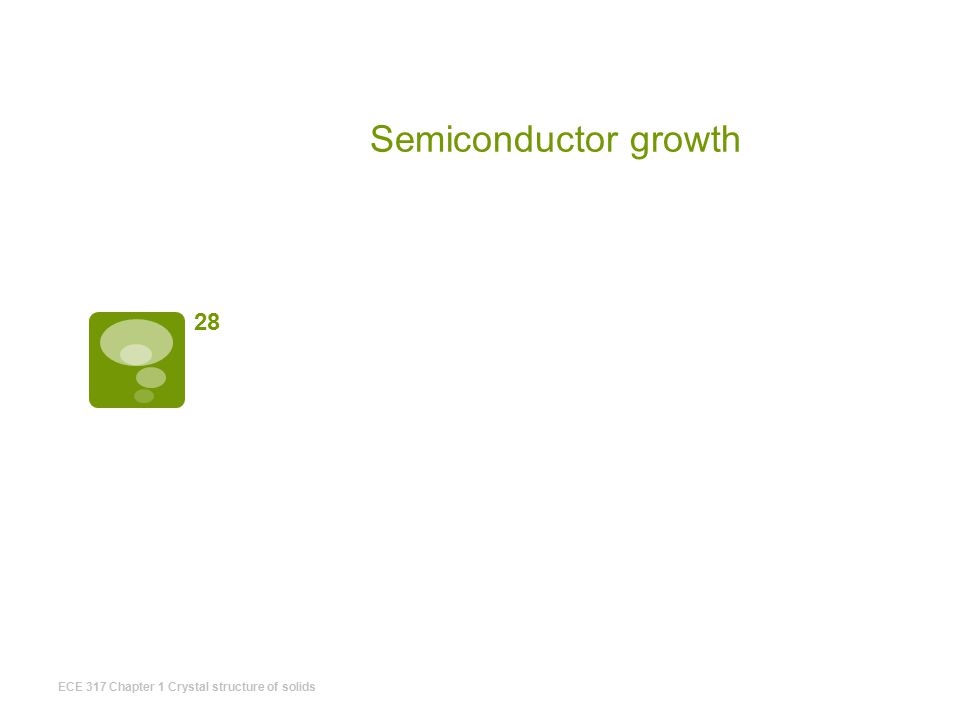 Semiconductor growth

28

ECE 317 Chapter 1 Crystal structure of solids